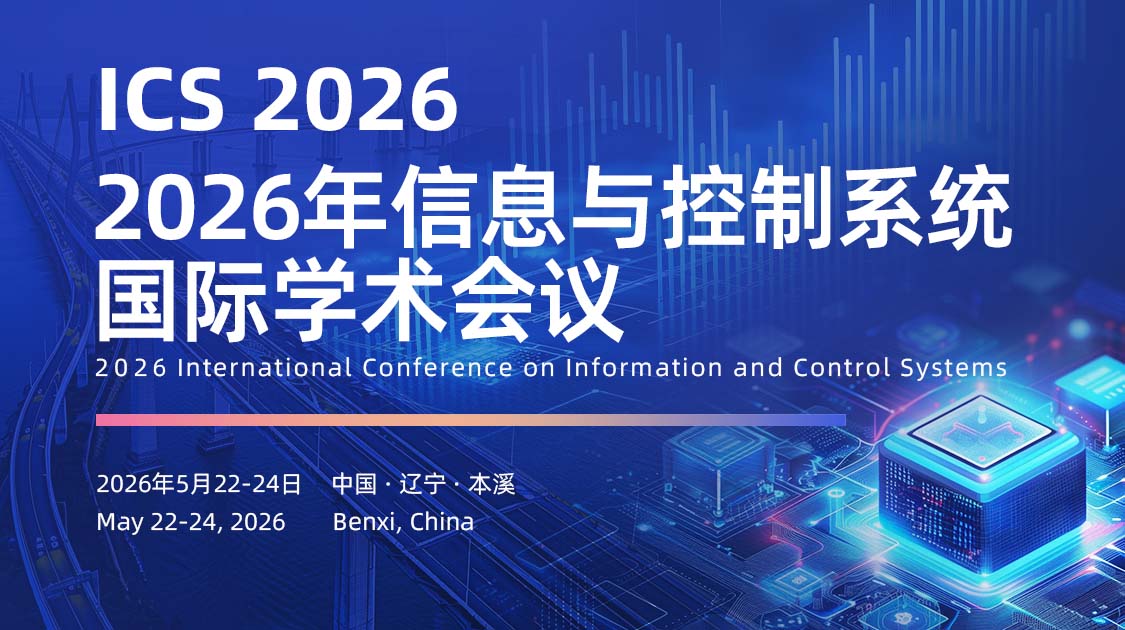 ICS 2026
2026年信息与控制系统国际学术会议
2026 International Conference on Information and Control Systems

2026年5月22-24日　中国 · 辽宁 · 本溪
May 22-24, 2026　Benxi, China